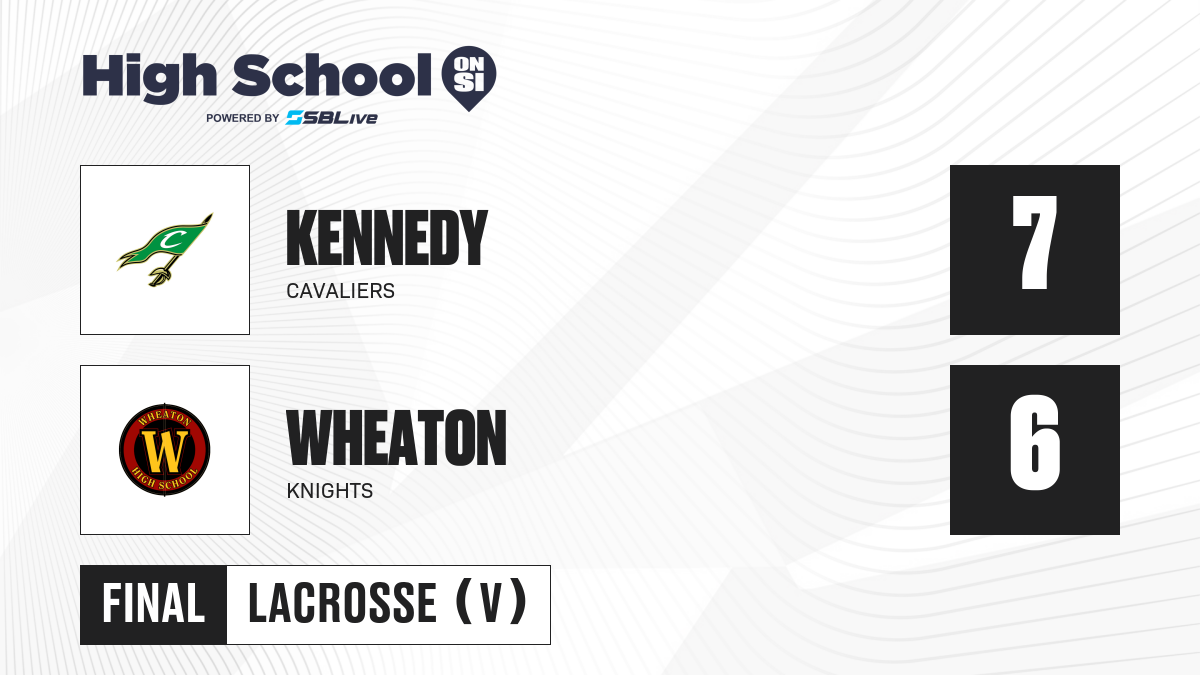 High School ON SI
POWERED BY SBLive

C

KENNEDY
CAVALIERS

7

WHEATON W HIGH SCHOOL

WHEATON
KNIGHTS

6

FINAL LACROSSE (V)